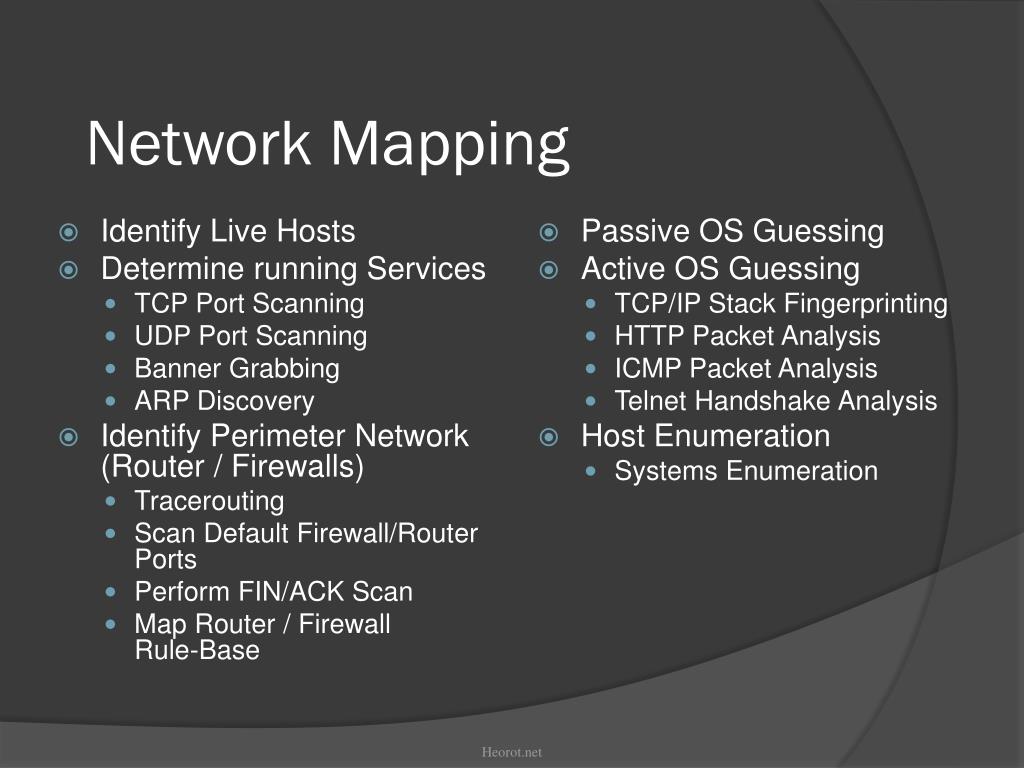 Network Mapping

Identify Live Hosts
Determine running Services
TCP Port Scanning
UDP Port Scanning
Banner Grabbing
ARP Discovery
Identify Perimeter Network (Router / Firewalls)
Tracerouting
Scan Default Firewall/Router Ports
Perform FIN/ACK Scan
Map Router / Firewall Rule-Base

Passive OS Guessing
Active OS Guessing
TCP/IP Stack Fingerprinting
HTTP Packet Analysis
ICMP Packet Analysis
Telnet Handshake Analysis
Host Enumeration
Systems Enumeration

Heorot.net